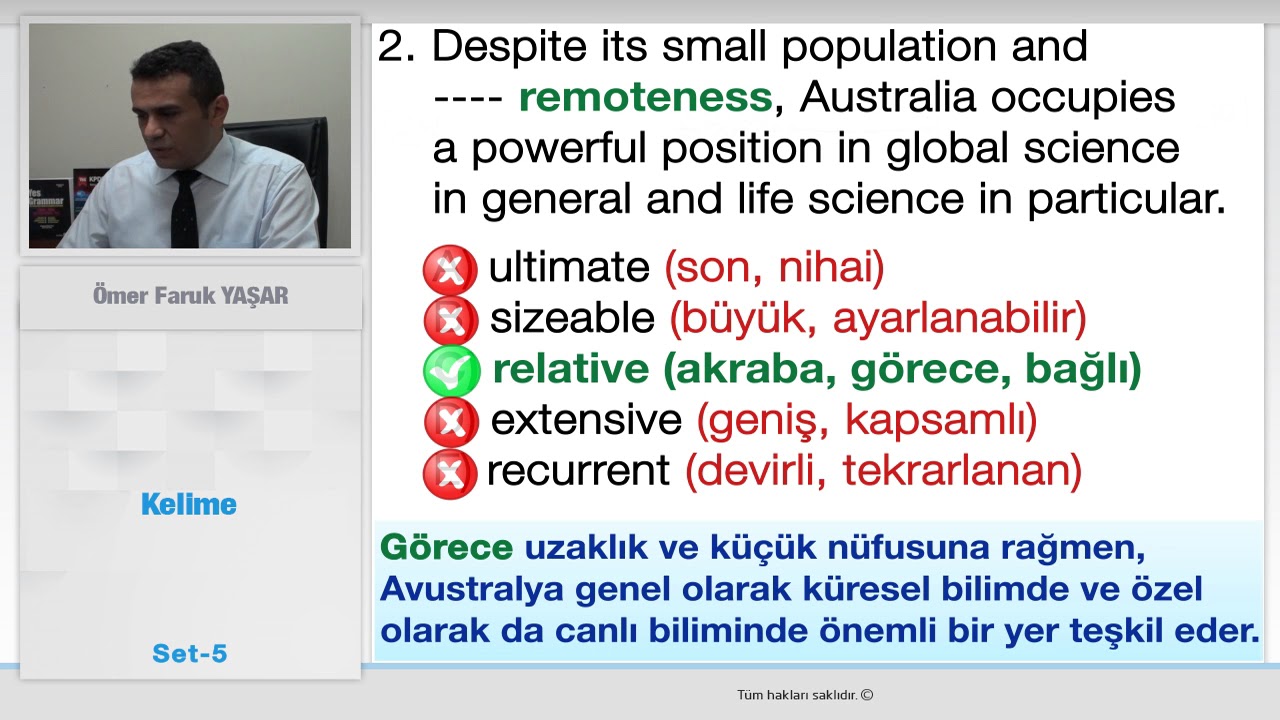 Ömer Faruk YAŞAR

Kelime

Set-5

2. Despite its small population and ---- remoteness, Australia occupies a powerful position in global science in general and life science in particular.

ultimate (son, nihai)
sizeable (büyük, ayarlanabilir)
relative (akraba, görece, bağlı)
extensive (geniş, kapsamlı)
recurrent (devirli, tekrarlanan)

Görece uzaklık ve küçük nüfusuna rağmen, Avustralya genel olarak küresel bilimde ve özel olarak da canlı biliminde önemli bir yer teşkil eder.

Tüm hakları saklıdır. ©